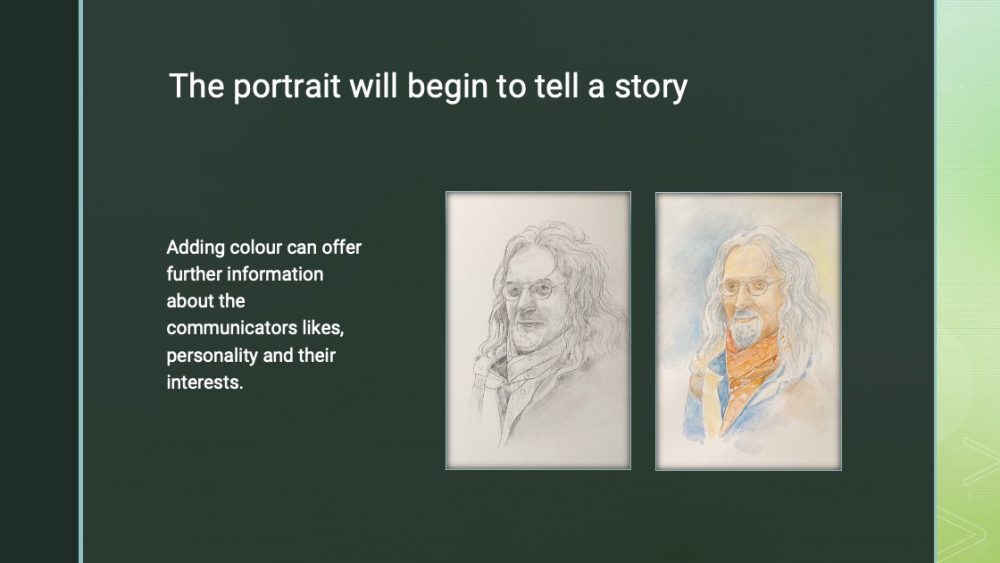 The portrait will begin to tell a story

Adding colour can offer further information about the communicators likes, personality and their interests.